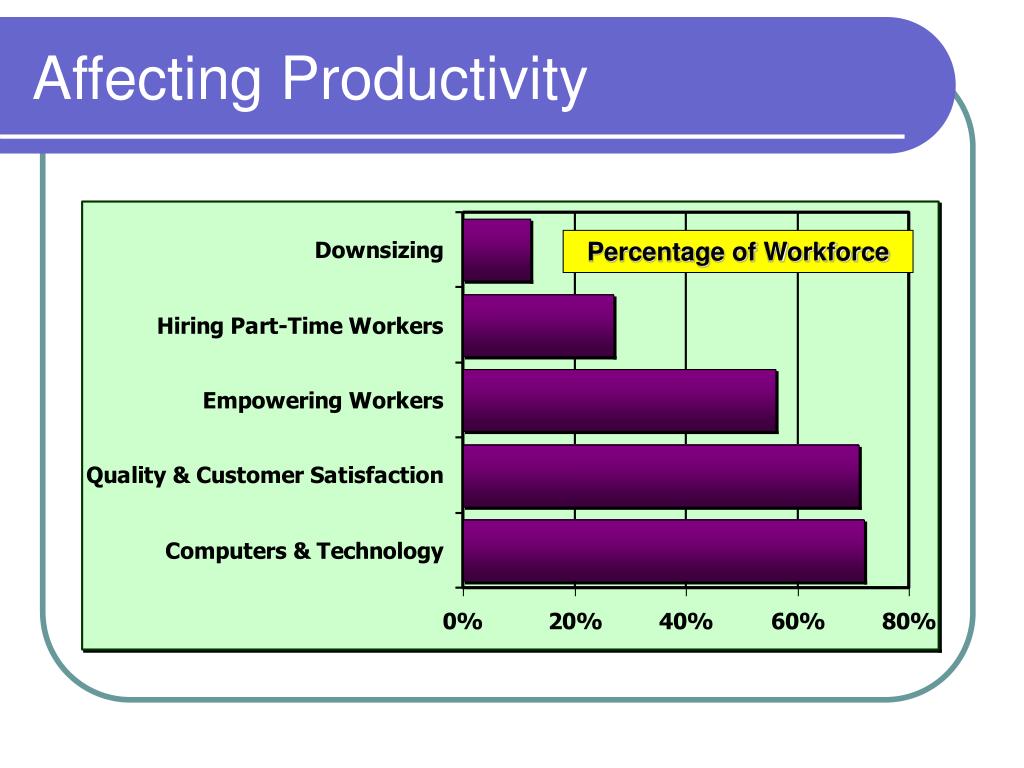 Affecting Productivity

Percentage of Workforce

Downsizing

Hiring Part-Time Workers

Empowering Workers

Quality & Customer Satisfaction

Computers & Technology

0%
20%
40%
60%
80%